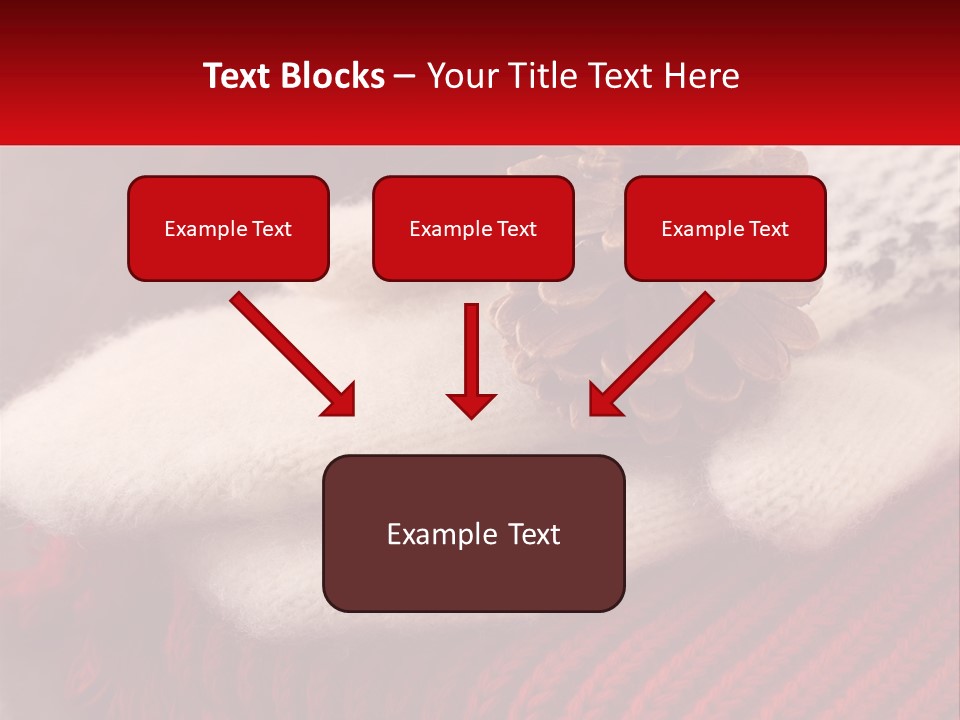 Text Blocks – Your Title Text Here

Example Text

Example Text

Example Text

Example Text